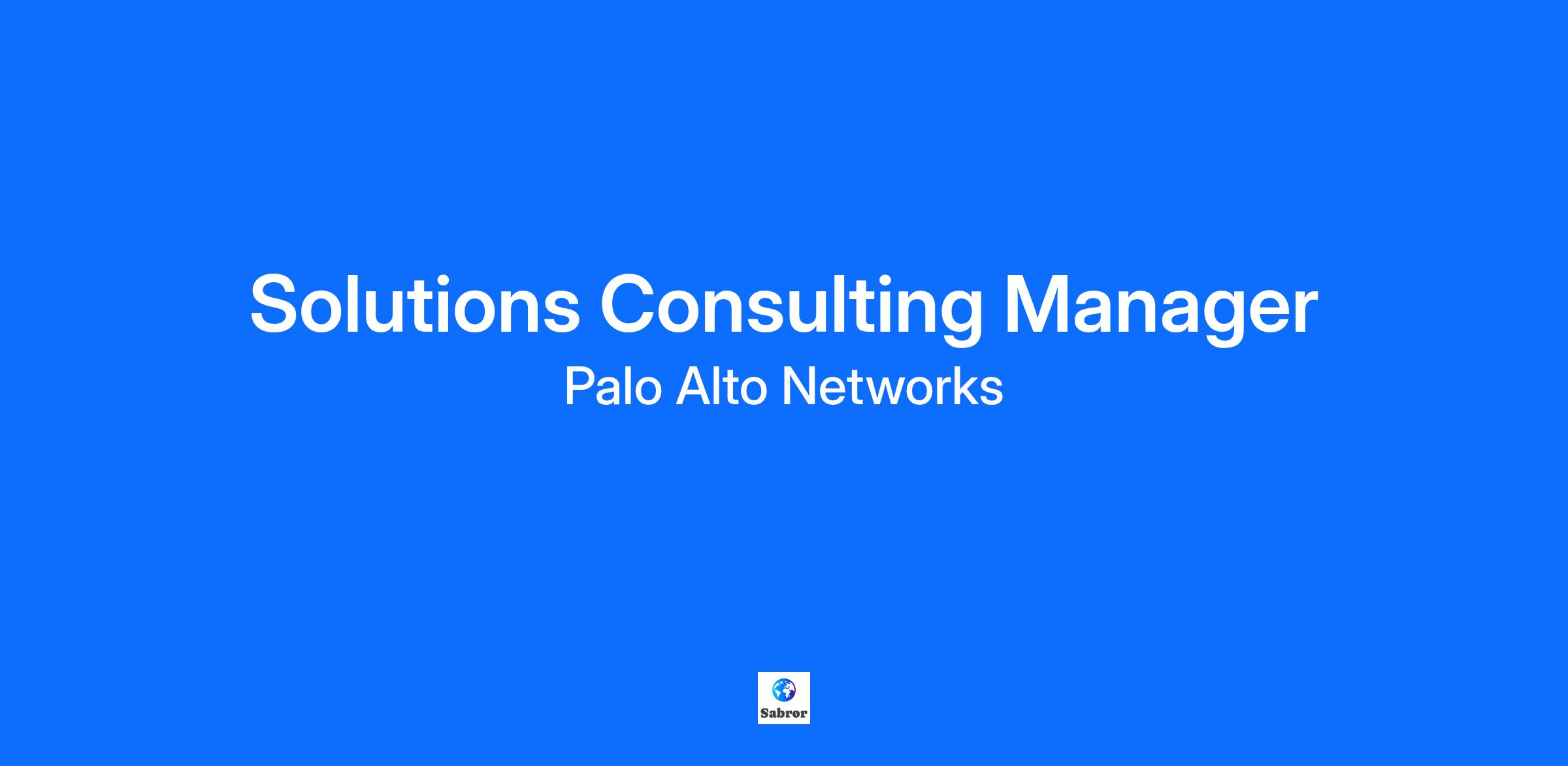 Solutions Consulting Manager

Palo Alto Networks

Sabror